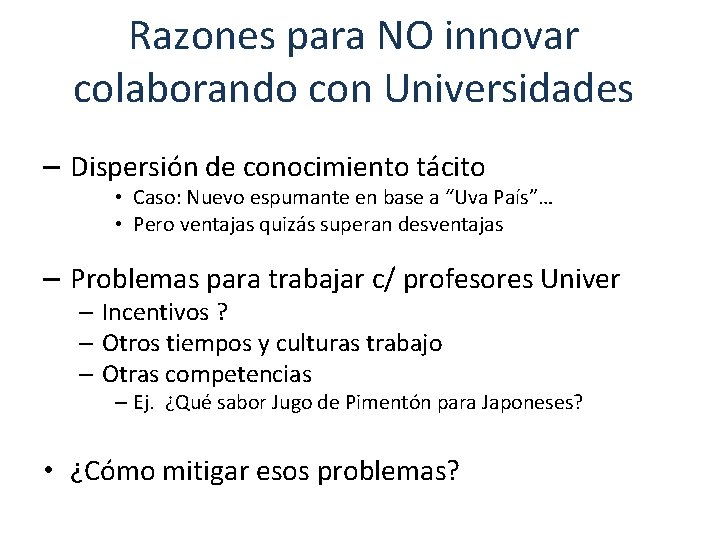 Razones para NO innovar colaborando con Universidades

– Dispersión de conocimiento tácito
• Caso: Nuevo espumante en base a “Uva País”…
• Pero ventajas quizás superan desventajas

– Problemas para trabajar c/ profesores Univer
– Incentivos ?
– Otros tiempos y culturas trabajo
– Otras competencias
– Ej. ¿Qué sabor Jugo de Pimentón para Japoneses?

• ¿Cómo mitigar esos problemas?